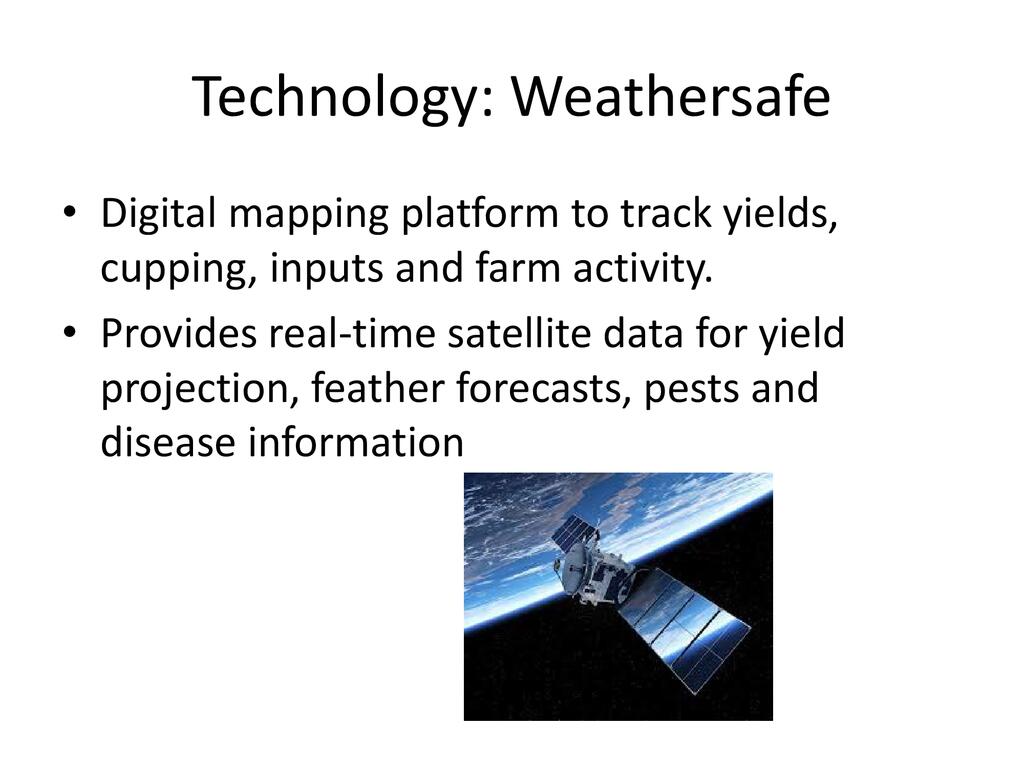 Technology: Weathersafe

• Digital mapping platform to track yields, cupping, inputs and farm activity.

• Provides real-time satellite data for yield projection, feather forecasts, pests and disease information